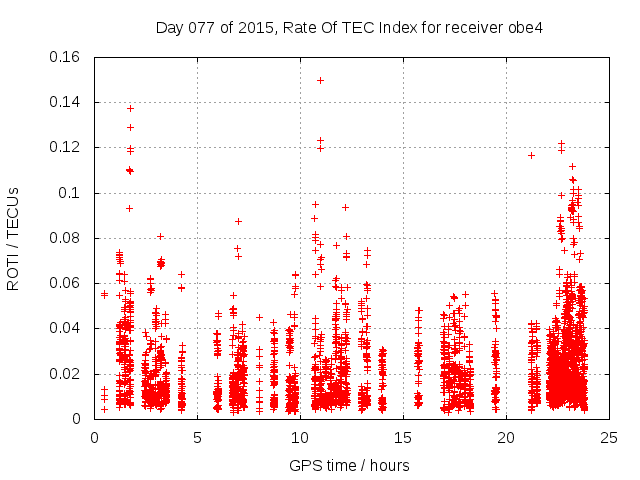 Day 077 of 2015, Rate Of TEC Index for receiver obe4

ROTI / TECUs

0.16
0.14
0.12
0.1
0.08
0.06
0.04
0.02
0

0
5
10
15
20
25

GPS time / hours